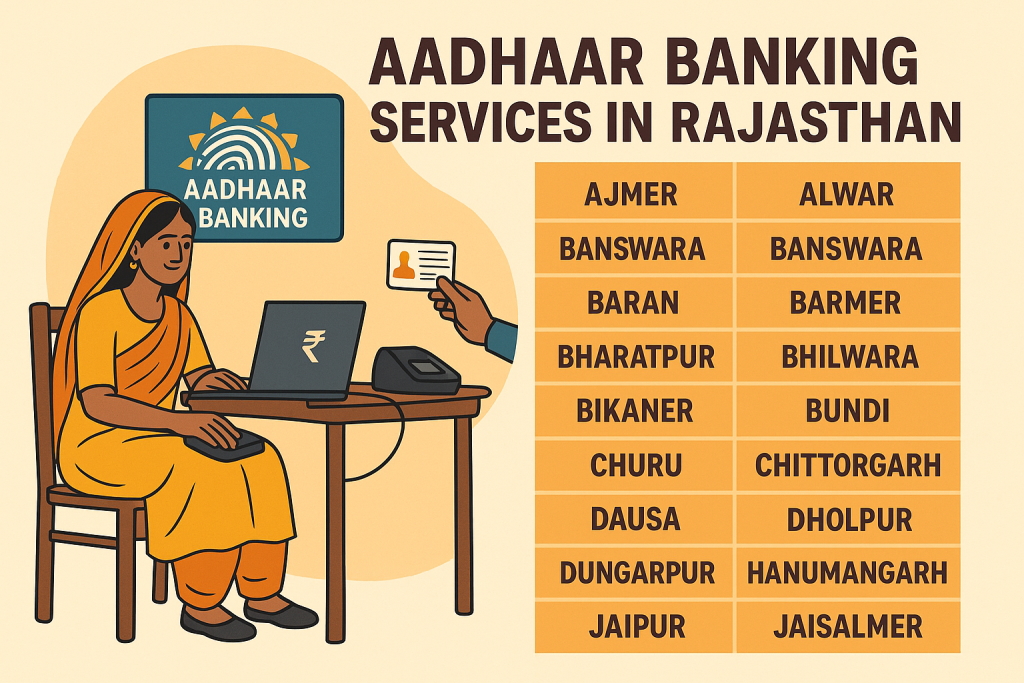 AADHAAR BANKING
SERVICES IN RAJASTHAN

AADHAAR
BANKING

₹

| AJMER | ALWAR |
|---|---|
| BANSWARA | BANSWARA |
| BARAN | BARMER |
| BHARATPUR | BHILWARA |
| BIKANER | BUNDI |
| CHURU | CHITTORGARH |
| DAUSA | DHOLPUR |
| DUNGARPUR | HANUMANGARH |
| JAIPUR | JAISALMER |